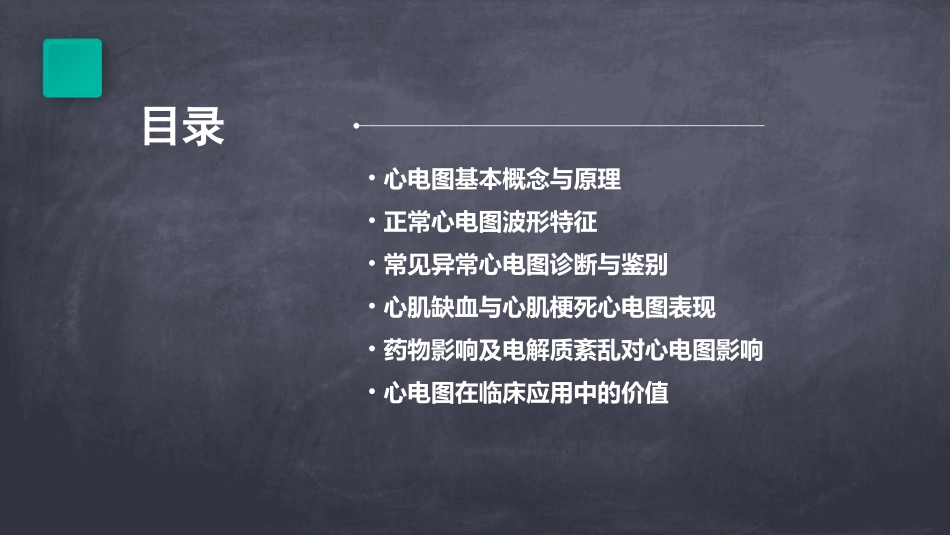 目录

• 心电图基本概念与原理
• 正常心电图波形特征
• 常见异常心电图诊断与鉴别
• 心肌缺血与心肌梗死心电图表现
• 药物影响及电解质紊乱对心电图影响
• 心电图在临床应用中的价值